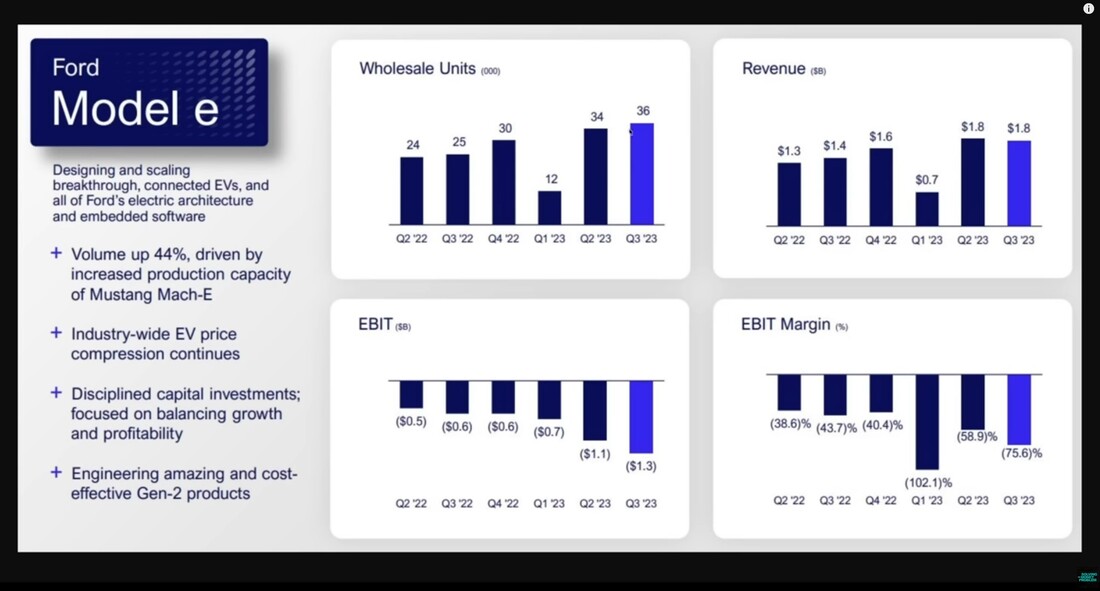 Ford
Model e

Designing and scaling breakthrough, connected EVs, and all of Ford's electric architecture and embedded software

+ Volume up 44%, driven by increased production capacity of Mustang Mach-E

+ Industry-wide EV price compression continues

+ Disciplined capital investments; focused on balancing growth and profitability

+ Engineering amazing and cost-effective Gen-2 products

Wholesale Units (000)

24 25 30 12 34 36

Q2 '22 Q3 '22 Q4 '22 Q1 '23 Q2 '23 Q3 '23

Revenue ($B)

$1.3 $1.4 $1.6 $0.7 $1.8 $1.8

Q2 '22 Q3 '22 Q4 '22 Q1 '23 Q2 '23 Q3 '23

EBIT ($B)

($0.5) ($0.6) ($0.6) ($0.7) ($1.1) ($1.3)

Q2 '22 Q3 '22 Q4 '22 Q1 '23 Q2 '23 Q3 '23

EBIT Margin (%)

(38.6)% (43.7)% (40.4)% (102.1)% (58.9)% (75.6)%

Q2 '22 Q3 '22 Q4 '22 Q1 '23 Q2 '23 Q3 '23